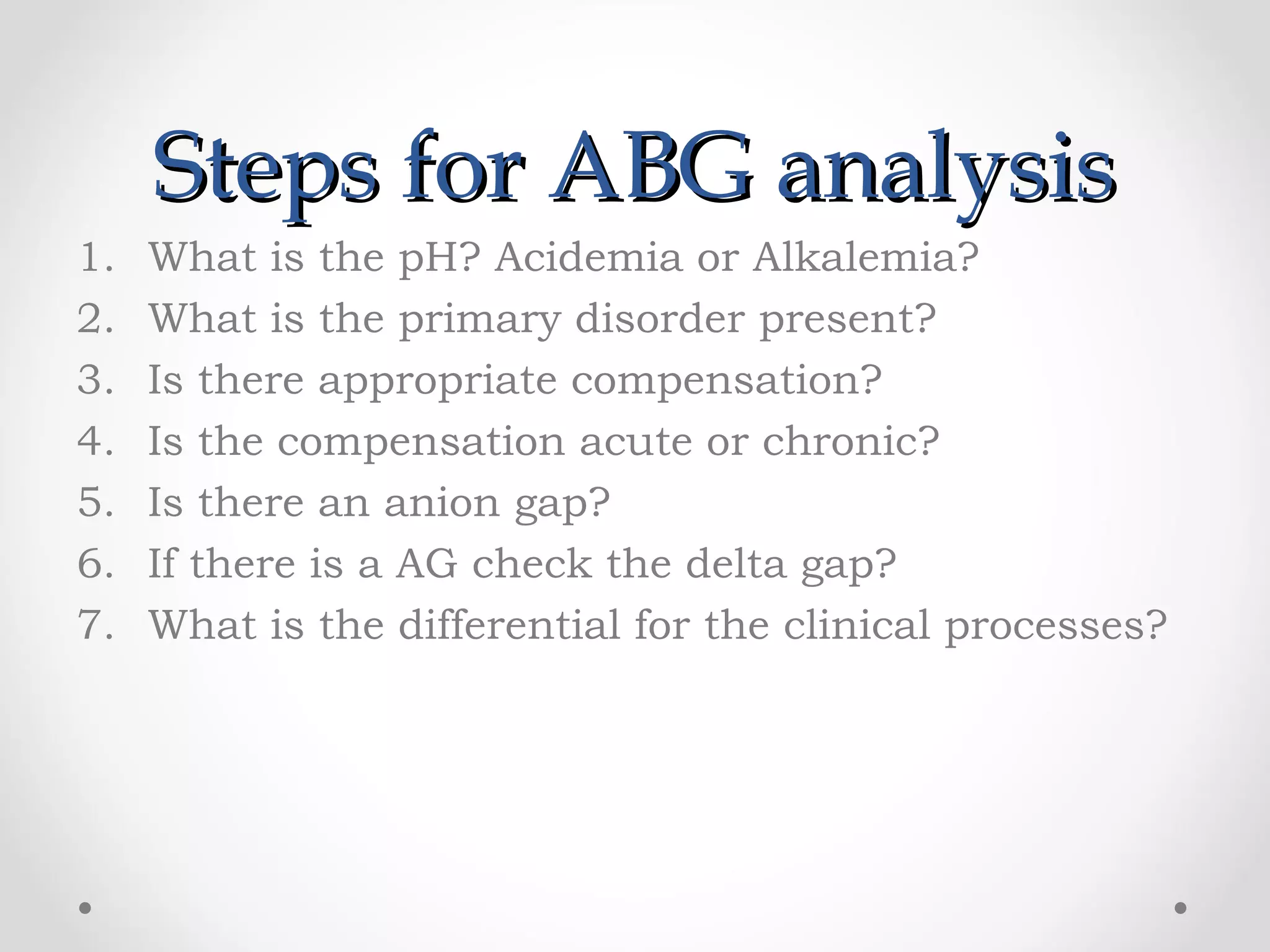 Steps for ABG analysis

1. What is the pH? Acidemia or Alkalemia?
2. What is the primary disorder present?
3. Is there appropriate compensation?
4. Is the compensation acute or chronic?
5. Is there an anion gap?
6. If there is a AG check the delta gap?
7. What is the differential for the clinical processes?